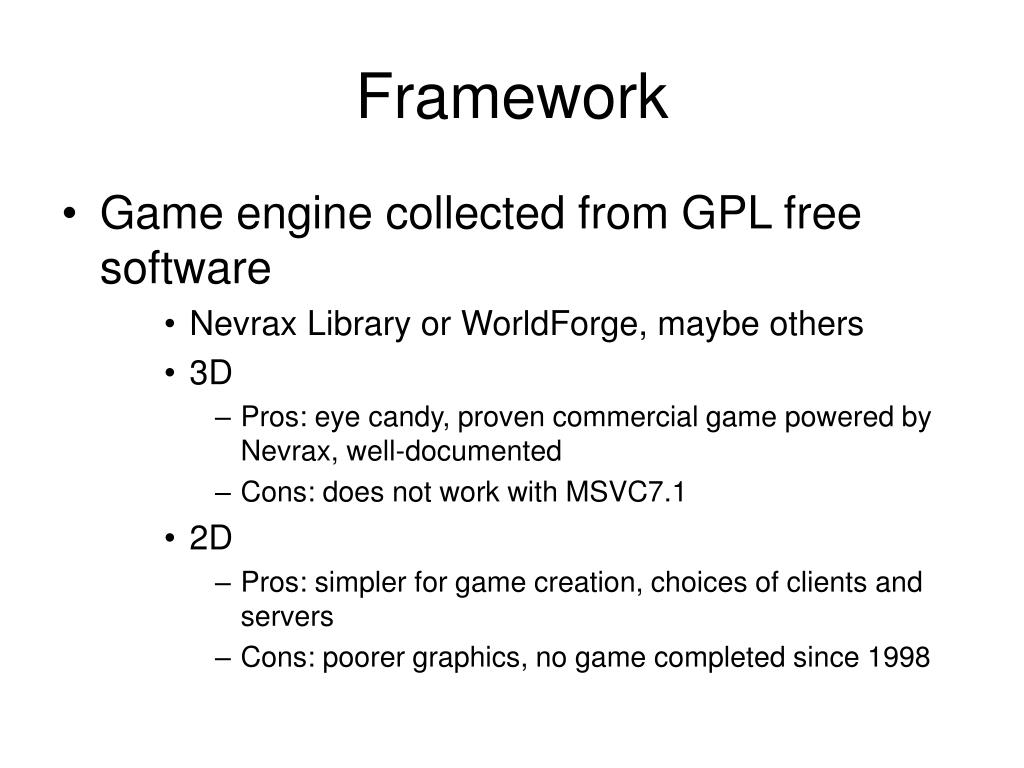 Framework

• Game engine collected from GPL free software
  • Nevrax Library or WorldForge, maybe others
  • 3D
    – Pros: eye candy, proven commercial game powered by Nevrax, well-documented
    – Cons: does not work with MSVC7.1
  • 2D
    – Pros: simpler for game creation, choices of clients and servers
    – Cons: poorer graphics, no game completed since 1998